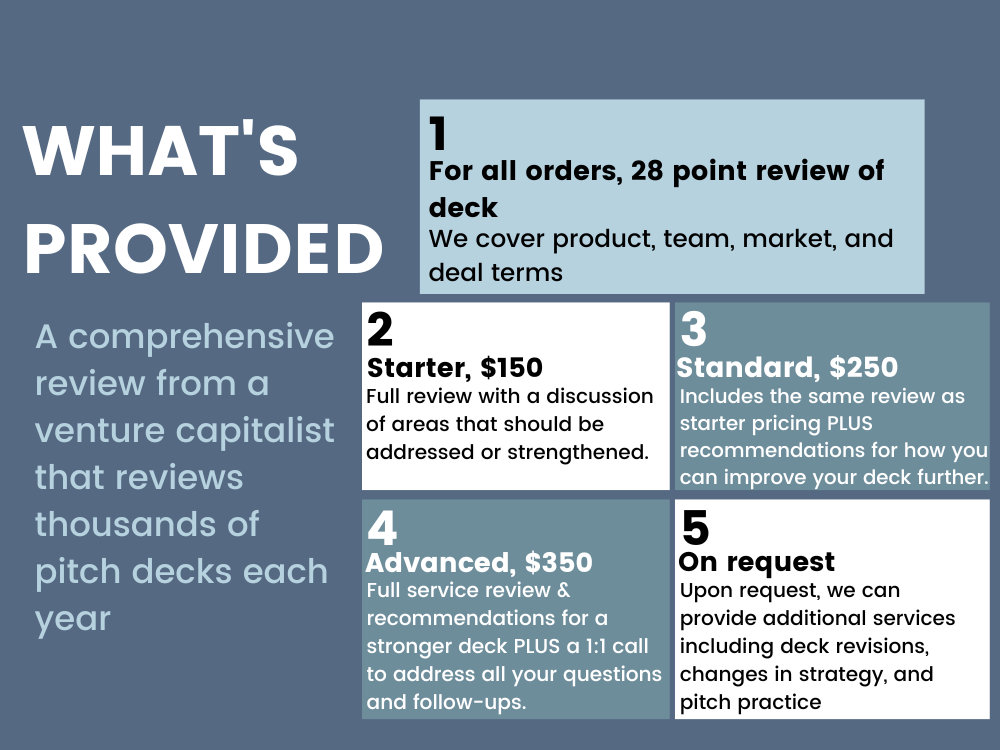 WHAT'S PROVIDED

A comprehensive review from a venture capitalist that reviews thousands of pitch decks each year

1

For all orders, 28 point review of deck

We cover product, team, market, and deal terms

2

Starter, $150

Full review with a discussion of areas that should be addressed or strengthened.

3

Standard, $250

Includes the same review as starter pricing PLUS recommendations for how you can improve your deck further.

4

Advanced, $350

Full service review & recommendations for a stronger deck PLUS a 1:1 call to address all your questions and follow-ups.

5

On request

Upon request, we can provide additional services including deck revisions, changes in strategy, and pitch practice